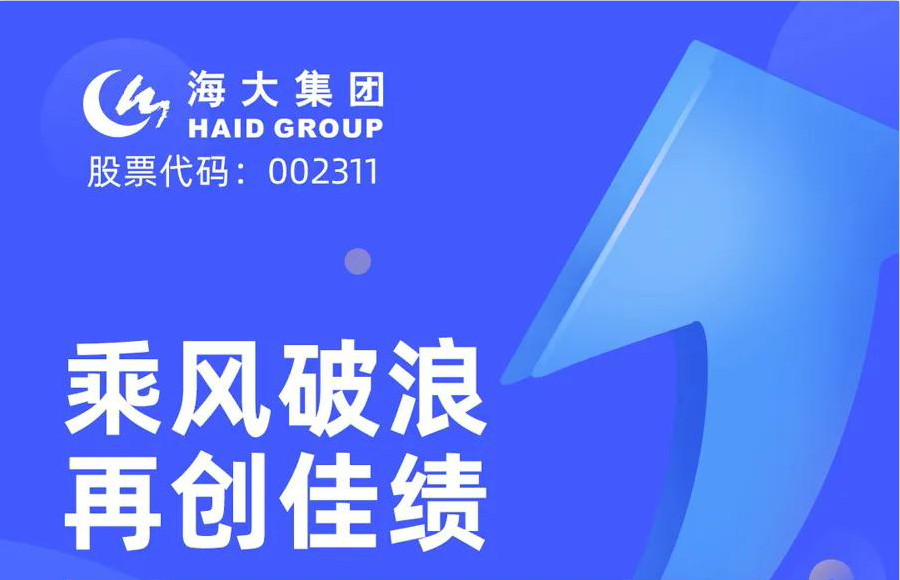 海大集团
HAID GROUP
股票代码：002311

乘风破浪
再创佳绩